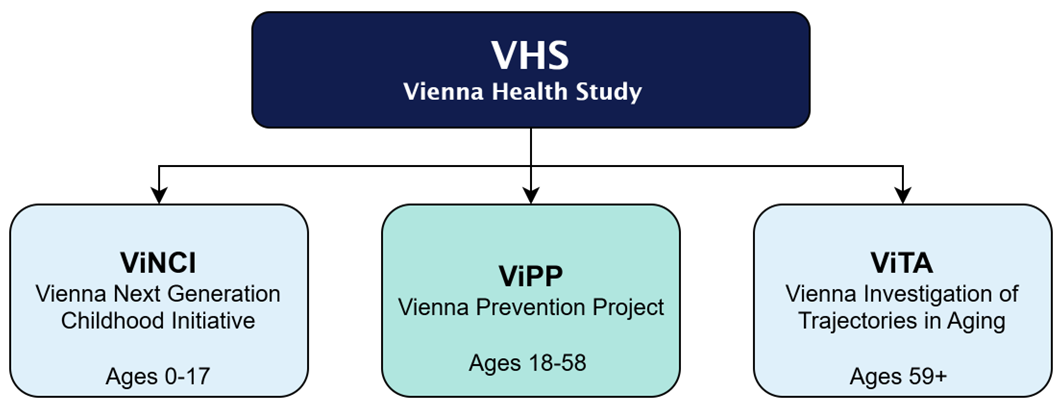 VHS
Vienna Health Study

ViNCI
Vienna Next Generation Childhood Initiative

Ages 0-17

ViPP
Vienna Prevention Project

Ages 18-58

ViTA
Vienna Investigation of Trajectories in Aging

Ages 59+